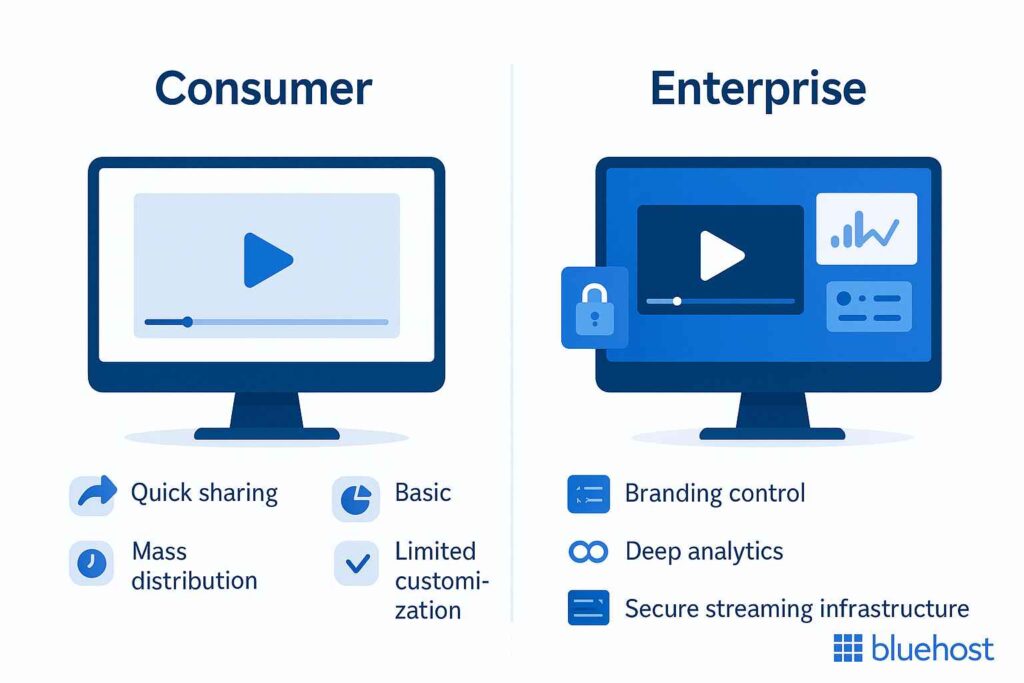 Consumer

Quick sharing

Mass distribution

Basic

Limited customization

Enterprise

Branding control

Deep analytics

Secure streaming infrastructure

bluehost